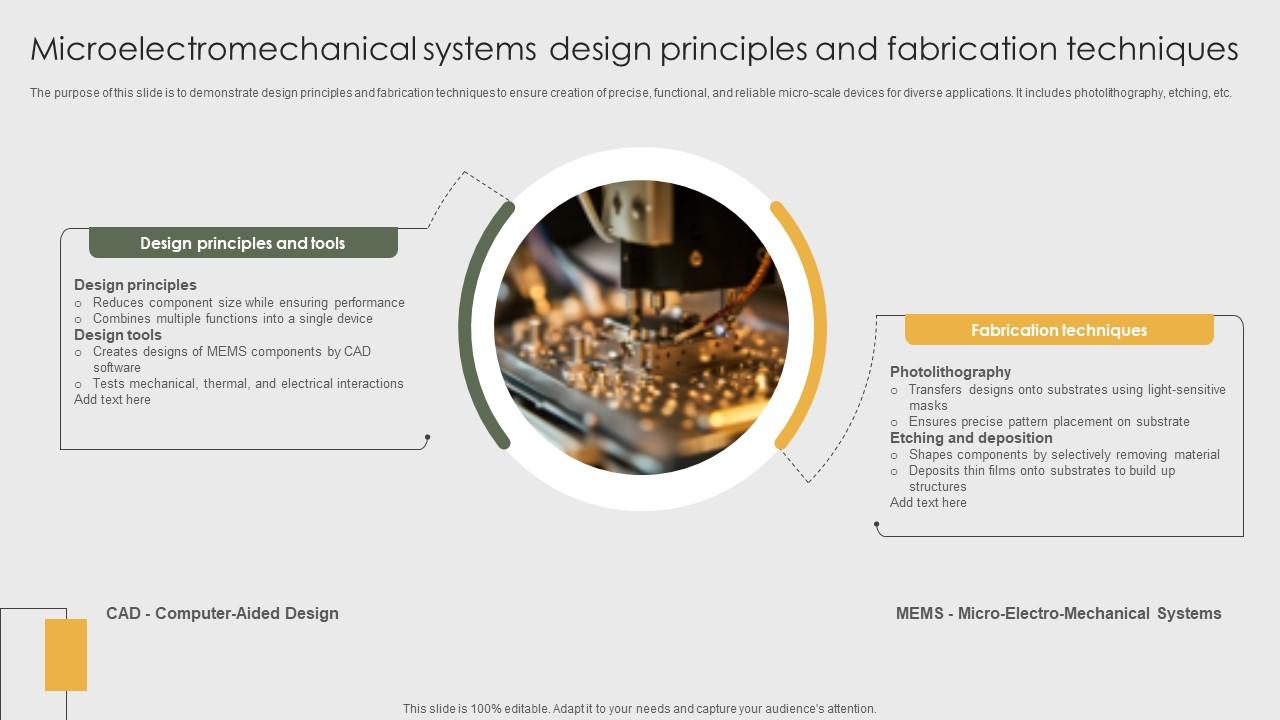 Microelectromechanical systems design principles and fabrication techniques

The purpose of this slide is to demonstrate design principles and fabrication techniques to ensure creation of precise, functional, and reliable micro-scale devices for diverse applications. It includes photolithography, etching, etc.

Design principles and tools

Design principles
○ Reduces component size while ensuring performance
○ Combines multiple functions into a single device
Design tools
○ Creates designs of MEMS components by CAD software
○ Tests mechanical, thermal, and electrical interactions
Add text here

Fabrication techniques

Photolithography
○ Transfers designs onto substrates using light-sensitive masks
○ Ensures precise pattern placement on substrate
Etching and deposition
○ Shapes components by selectively removing material
○ Deposits thin films onto substrates to build up structures
Add text here

CAD - Computer-Aided Design

MEMS - Micro-Electro-Mechanical Systems

This slide is 100% editable. Adapt it to your needs and capture your audience's attention.